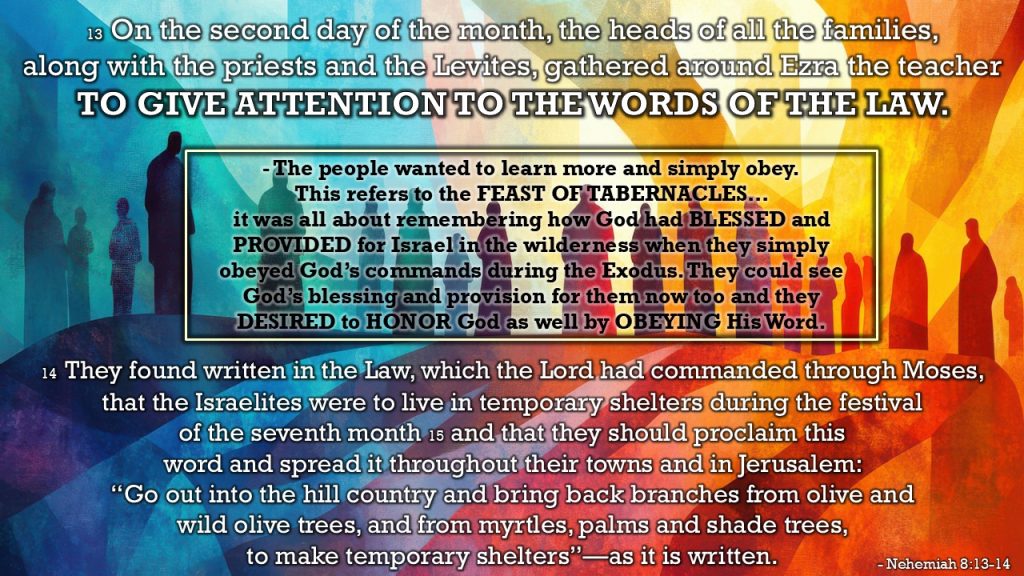 13 On the second day of the month, the heads of all the families, along with the priests and the Levites, gathered around Ezra the teacher TO GIVE ATTENTION TO THE WORDS OF THE LAW.

- The people wanted to learn more and simply obey. This refers to the FEAST OF TABERNACLES… it was all about remembering how God had BLESSED and PROVIDED for Israel in the wilderness when they simply obeyed God's commands during the Exodus. They could see God's blessing and provision for them now too and they DESIRED to HONOR God as well by OBEYING His Word.

14 They found written in the Law, which the Lord had commanded through Moses, that the Israelites were to live in temporary shelters during the festival of the seventh month 15 and that they should proclaim this word and spread it throughout their towns and in Jerusalem: "Go out into the hill country and bring back branches from olive and wild olive trees, and from myrtles, palms and shade trees, to make temporary shelters"—as it is written.

- Nehemiah 8:13-14